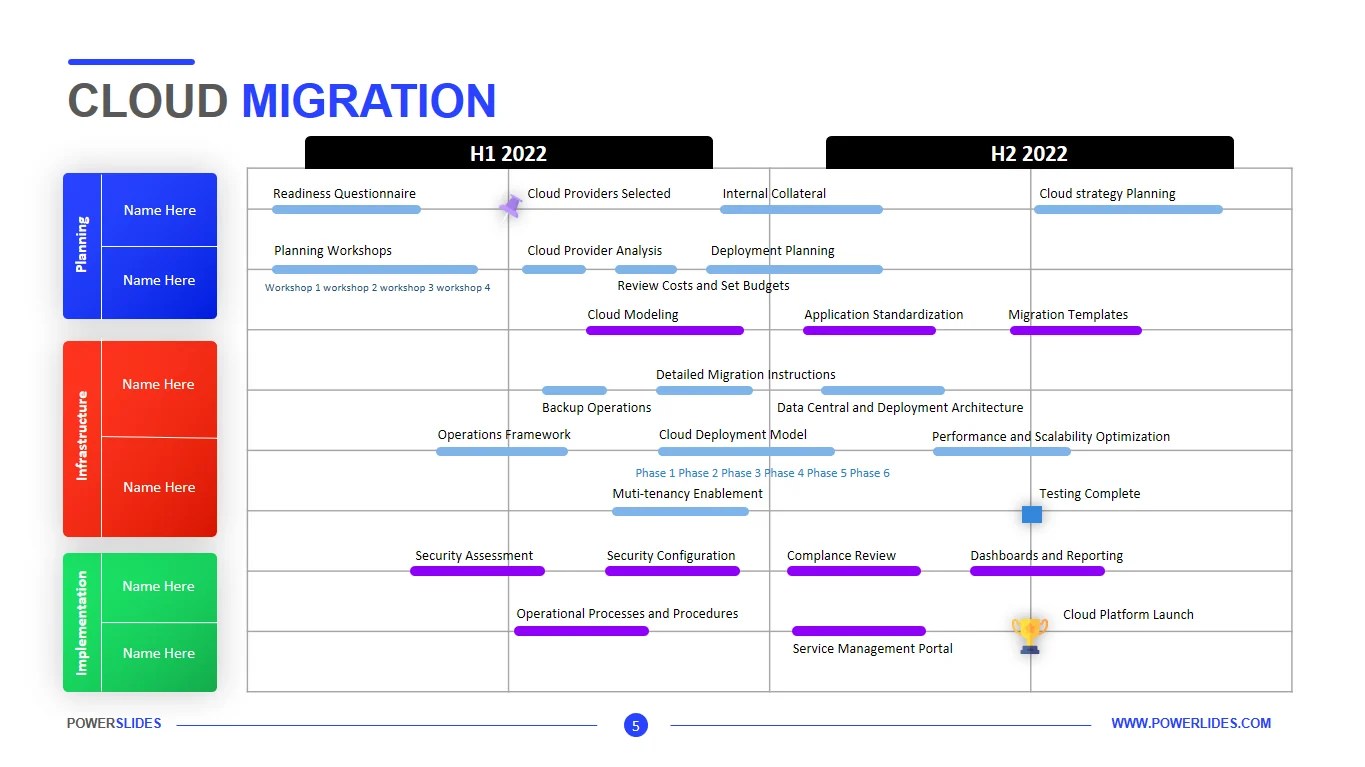 CLOUD MIGRATION

H1 2022

H2 2022

Planning

Name Here

Name Here

Infrastructure

Name Here

Name Here

Implementation

Name Here

Name Here

Readiness Questionnaire

Cloud Providers Selected

Internal Collateral

Cloud strategy Planning

Planning Workshops

Workshop 1 workshop 2 workshop 3 workshop 4

Cloud Provider Analysis

Deployment Planning

Review Costs and Set Budgets

Cloud Modeling

Application Standardization

Migration Templates

Detailed Migration Instructions

Backup Operations

Data Central and Deployment Architecture

Operations Framework

Cloud Deployment Model

Phase 1 Phase 2 Phase 3 Phase 4 Phase 5 Phase 6

Performance and Scalability Optimization

Muti-tenancy Enablement

Testing Complete

Security Assessment

Security Configuration

Complance Review

Dashboards and Reporting

Operational Processes and Procedures

Service Management Portal

Cloud Platform Launch

POWERSLIDES

5

WWW.POWERLIDES.COM